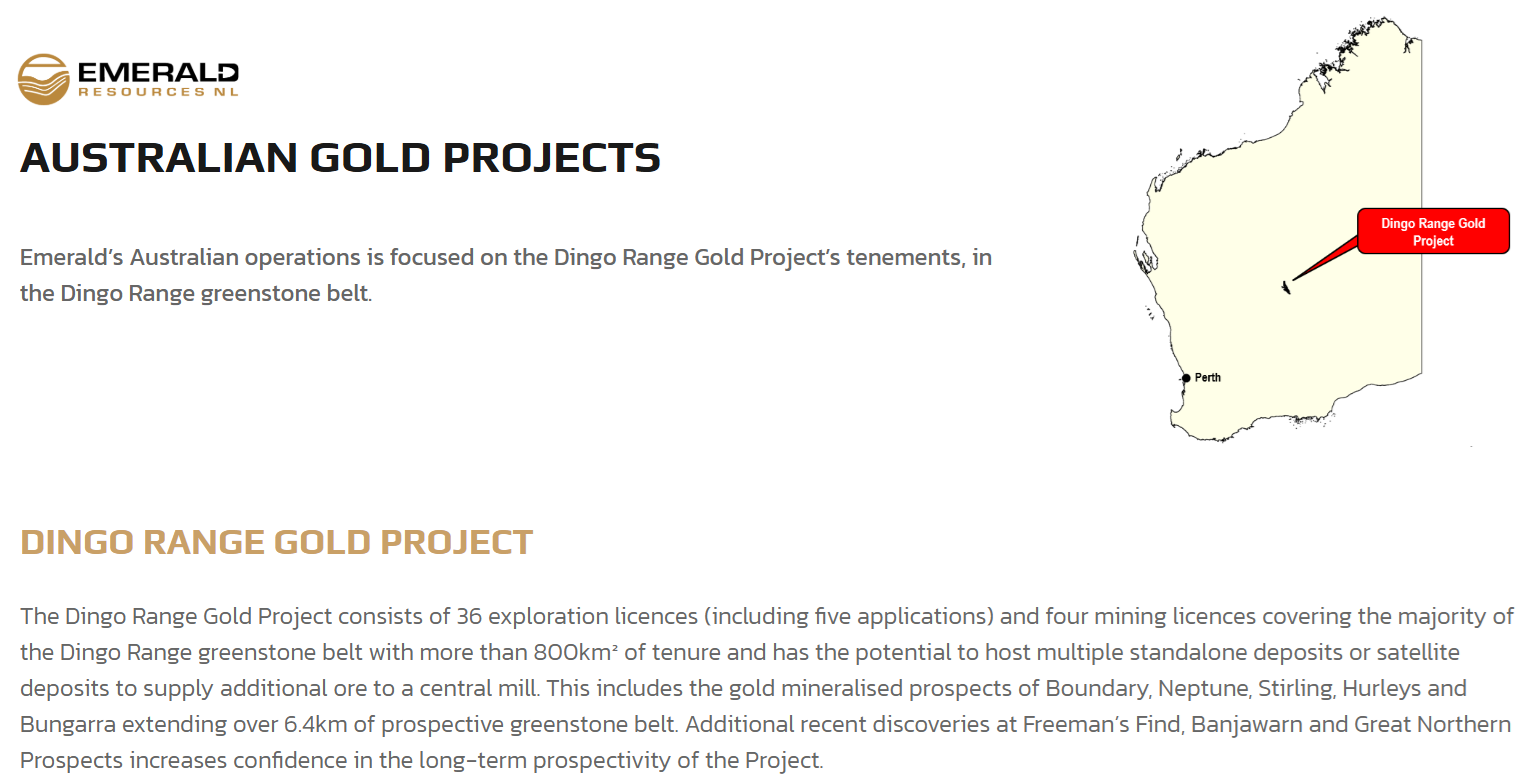 EMERALD
RESOURCES NL

AUSTRALIAN GOLD PROJECTS

Emerald's Australian operations is focused on the Dingo Range Gold Project's tenements, in the Dingo Range greenstone belt.

Dingo Range Gold Project

Perth

DINGO RANGE GOLD PROJECT

The Dingo Range Gold Project consists of 36 exploration licences (including five applications) and four mining licences covering the majority of the Dingo Range greenstone belt with more than 800km² of tenure and has the potential to host multiple standalone deposits or satellite deposits to supply additional ore to a central mill. This includes the gold mineralised prospects of Boundary, Neptune, Stirling, Hurleys and Bungarra extending over 6.4km of prospective greenstone belt. Additional recent discoveries at Freeman's Find, Banjawarn and Great Northern Prospects increases confidence in the long-term prospectivity of the Project.